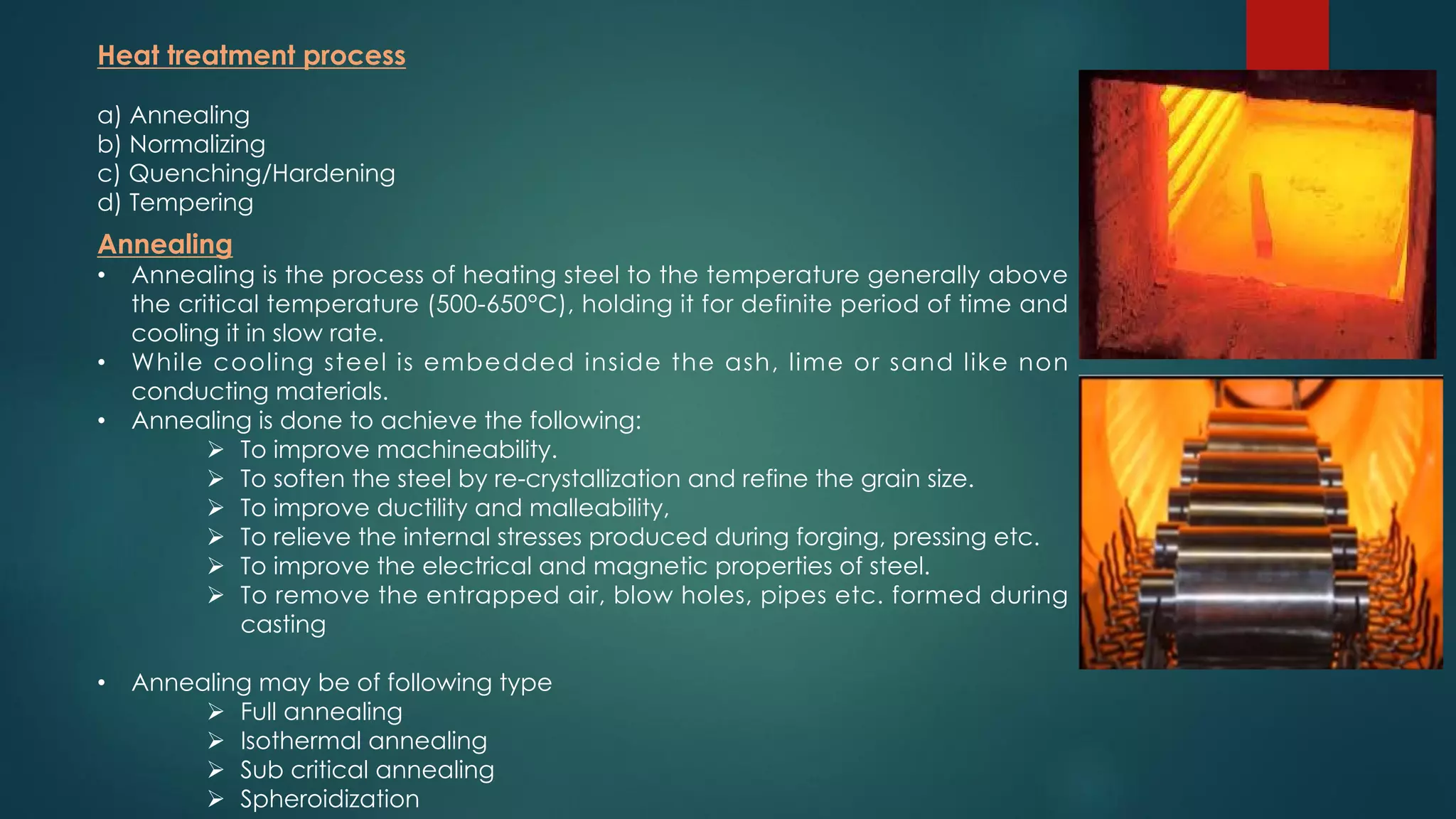 Heat treatment process

a) Annealing
b) Normalizing
c) Quenching/Hardening
d) Tempering

Annealing

• Annealing is the process of heating steel to the temperature generally above the critical temperature (500-650°C), holding it for definite period of time and cooling it in slow rate.
• While cooling steel is embedded inside the ash, lime or sand like non conducting materials.
• Annealing is done to achieve the following:
➢ To improve machineability.
➢ To soften the steel by re-crystallization and refine the grain size.
➢ To improve ductility and malleability,
➢ To relieve the internal stresses produced during forging, pressing etc.
➢ To improve the electrical and magnetic properties of steel.
➢ To remove the entrapped air, blow holes, pipes etc. formed during casting

• Annealing may be of following type
➢ Full annealing
➢ Isothermal annealing
➢ Sub critical annealing
➢ Spheroidization